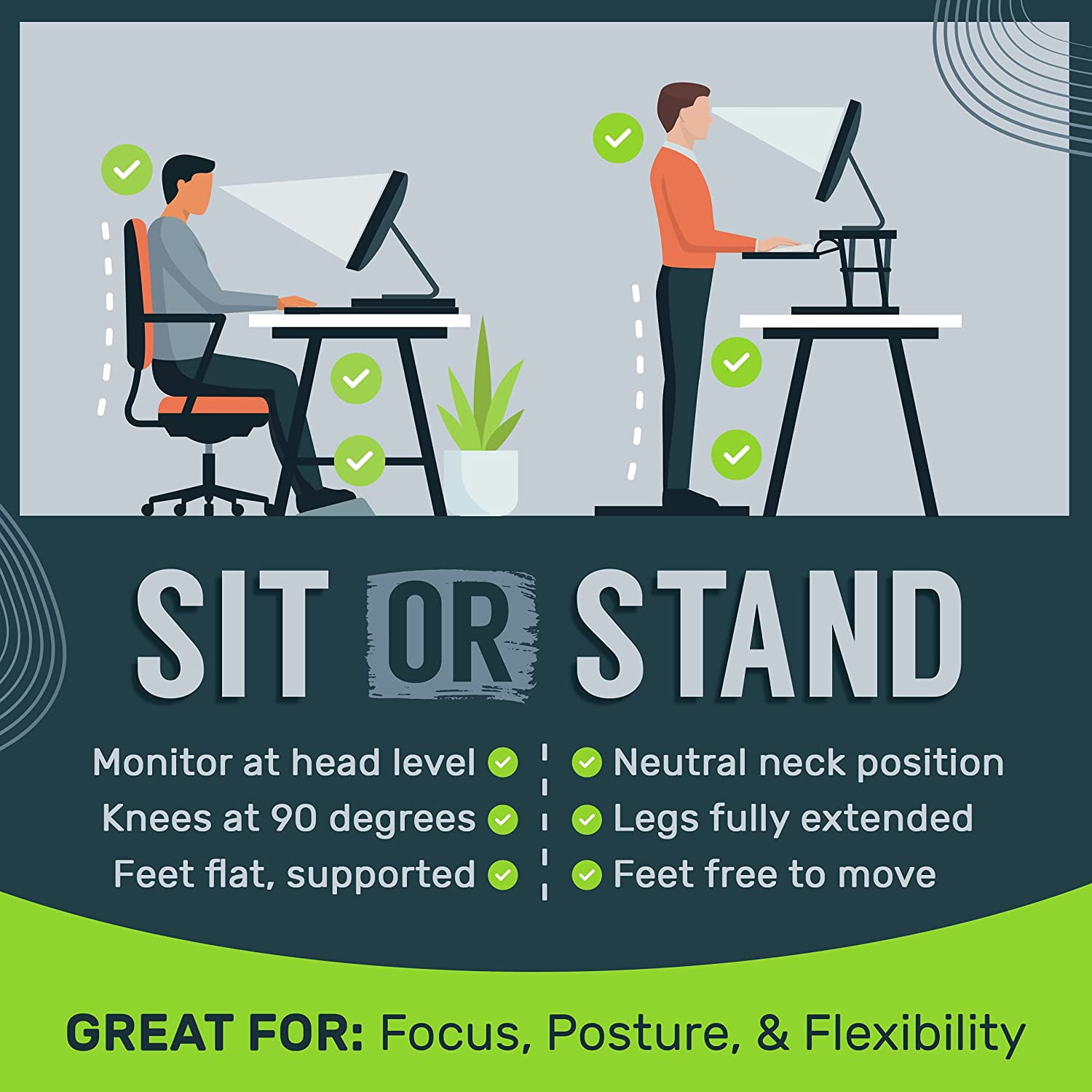 SIT OR STAND

Monitor at head level
Knees at 90 degrees
Feet flat, supported

Neutral neck position
Legs fully extended
Feet free to move

GREAT FOR: Focus, Posture, & Flexibility